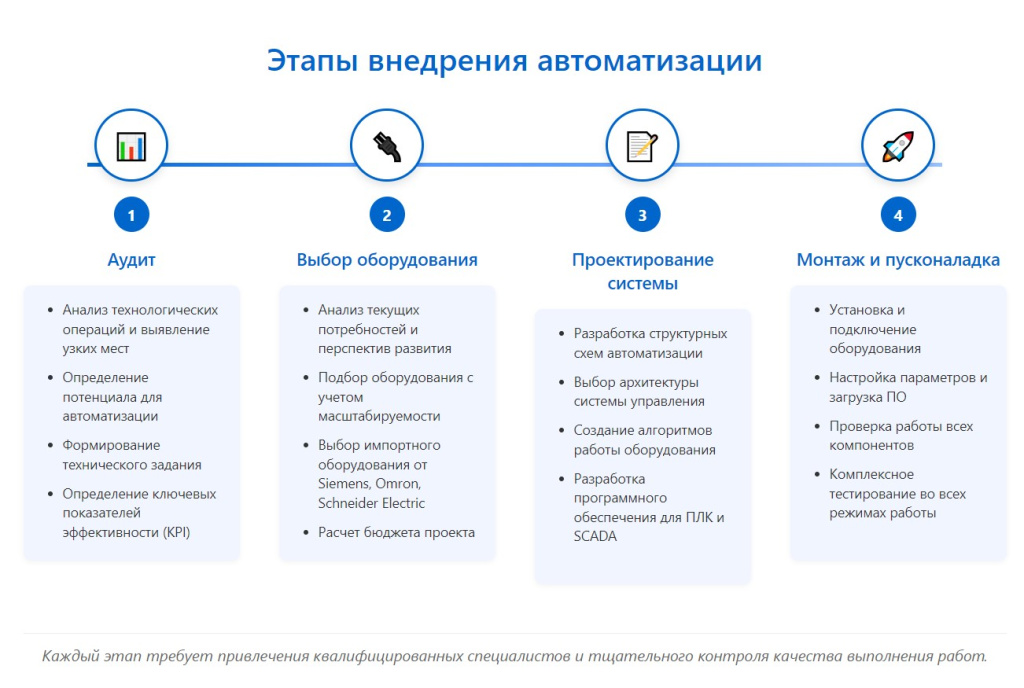 Этапы внедрения автоматизации

1

Аудит

- Анализ технологических операций и выявление узких мест
- Определение потенциала для автоматизации
- Формирование технического задания
- Определение ключевых показателей эффективности (KPI)

2

Выбор оборудования

- Анализ текущих потребностей и перспектив развития
- Подбор оборудования с учетом масштабируемости
- Выбор импортного оборудования от Siemens, Omron, Schneider Electric
- Расчет бюджета проекта

3

Проектирование системы

- Разработка структурных схем автоматизации
- Выбор архитектуры системы управления
- Создание алгоритмов работы оборудования
- Разработка программного обеспечения для ПЛК и SCADA

4

Монтаж и пусконаладка

- Установка и подключение оборудования
- Настройка параметров и загрузка ПО
- Проверка работы всех компонентов
- Комплексное тестирование во всех режимах работы

Каждый этап требует привлечения квалифицированных специалистов и тщательного контроля качества выполнения работ.